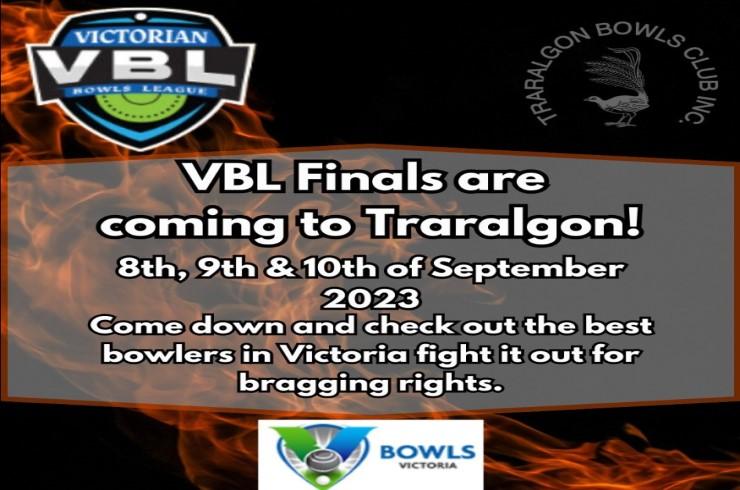 VICTORIAN
VBL
BOWLS LEAGUE

TRARALGON BOWLS CLUB INC.

VBL Finals are coming to Traralgon!

8th, 9th & 10th of September 2023

Come down and check out the best bowlers in Victoria fight it out for bragging rights.

BOWLS
VICTORIA